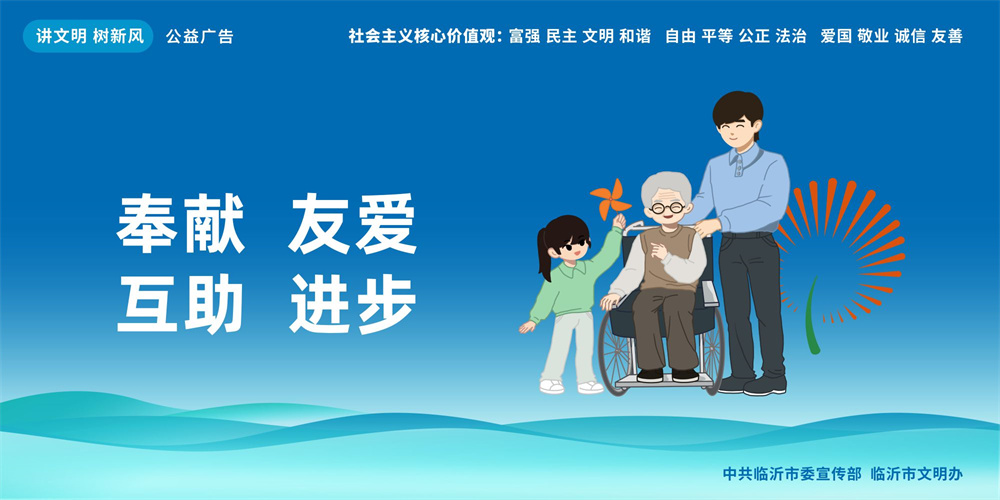 讲文明 树新风 公益广告

社会主义核心价值观：富强 民主 文明 和谐 自由 平等 公正 法治 爱国 敬业 诚信 友善

奉献 友爱
互助 进步

中共临沂市委宣传部 临沂市文明办